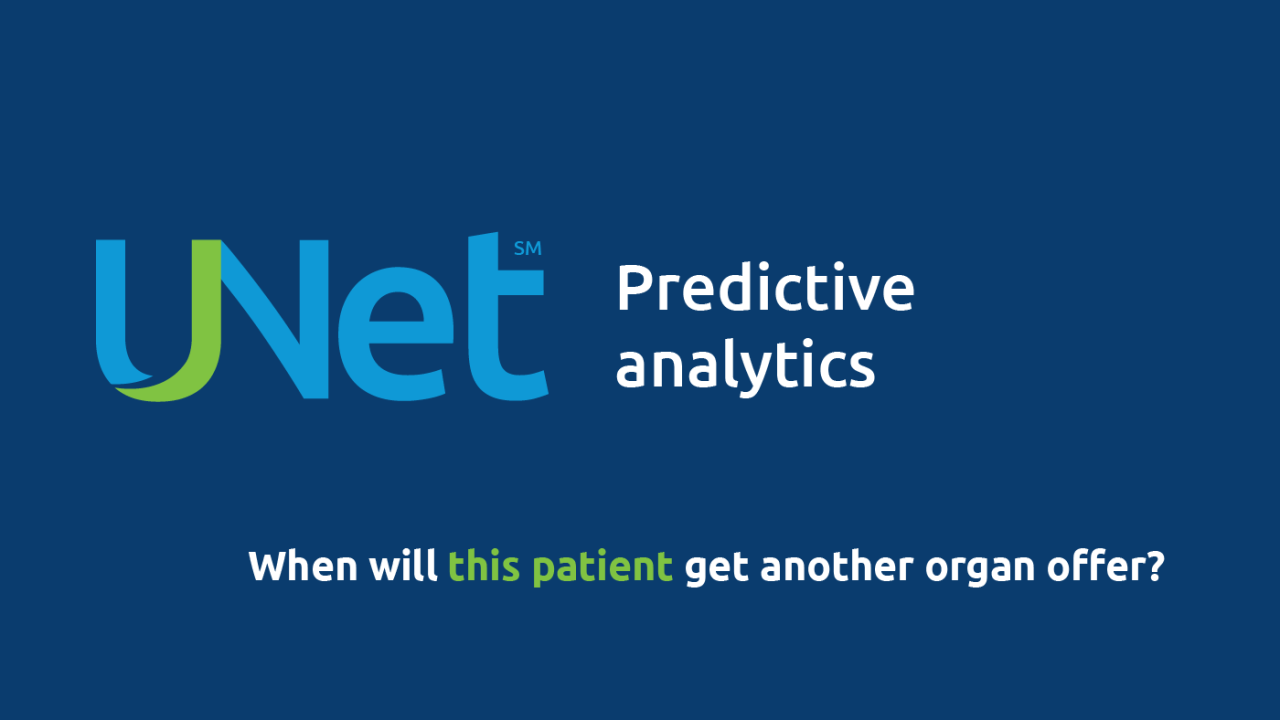 UNet SM

Predictive analytics

When will this patient get another organ offer?